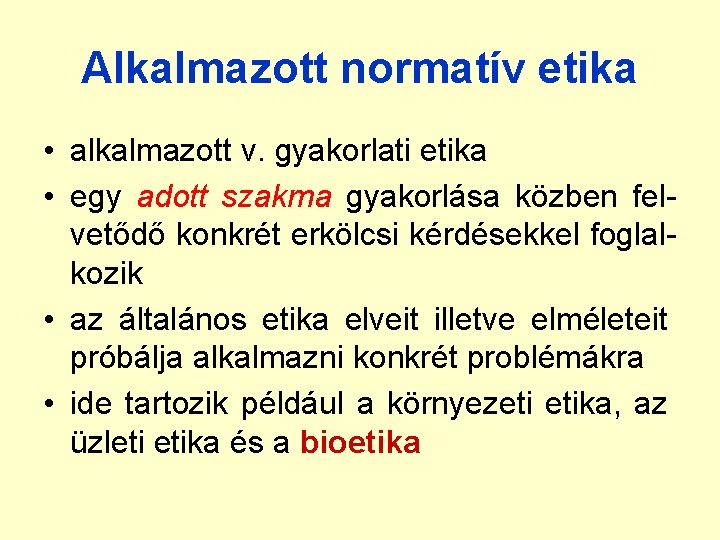 Alkalmazott normatív etika

• alkalmazott v. gyakorlati etika
• egy adott szakma gyakorlása közben felvetődő konkrét erkölcsi kérdésekkel foglalkozik
• az általános etika elveit illetve elméleteit próbálja alkalmazni konkrét problémákra
• ide tartozik például a környezeti etika, az üzleti etika és a bioetika